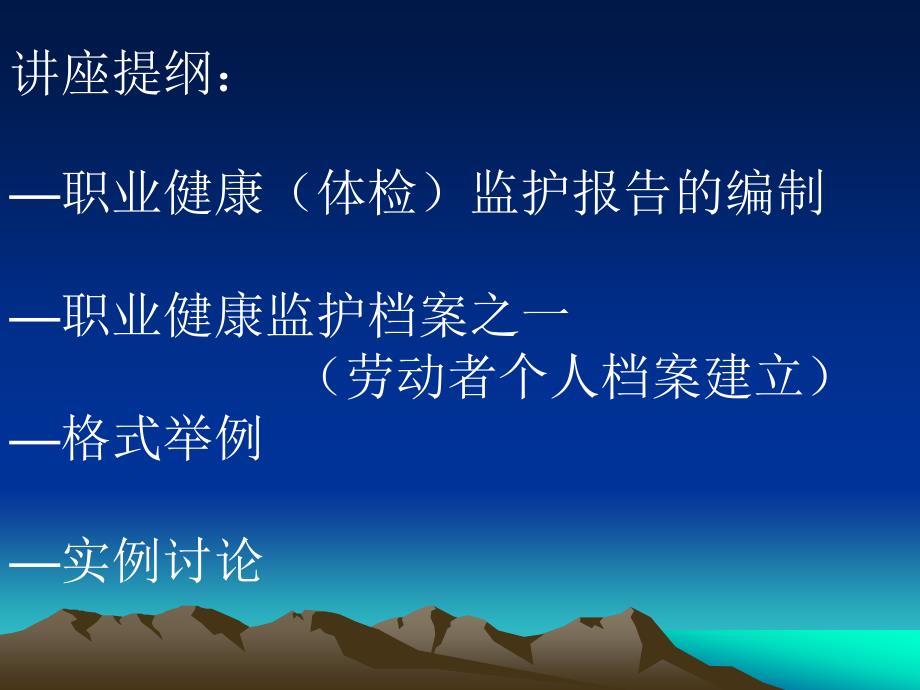 讲座提纲：

—职业健康（体检）监护报告的编制

—职业健康监护档案之一
（劳动者个人档案建立）
—格式举例

—实例讨论